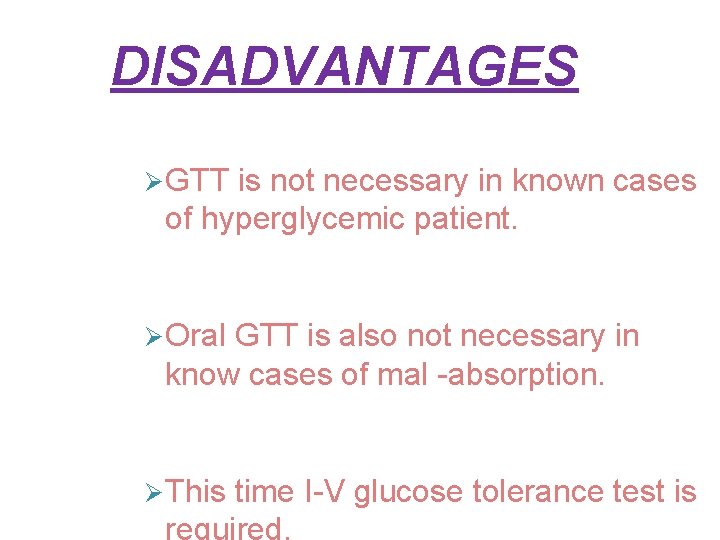 DISADVANTAGES

➢GTT is not necessary in known cases of hyperglycemic patient.

➢Oral GTT is also not necessary in know cases of mal -absorption.

➢This time I-V glucose tolerance test is required.